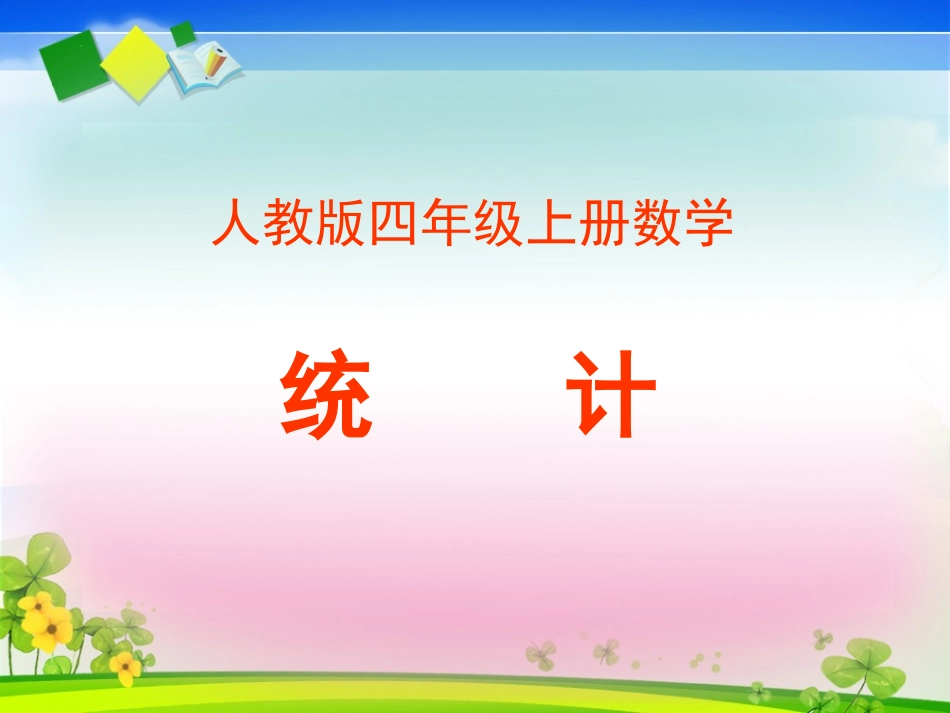 人教版四年级上册数学

统　　计